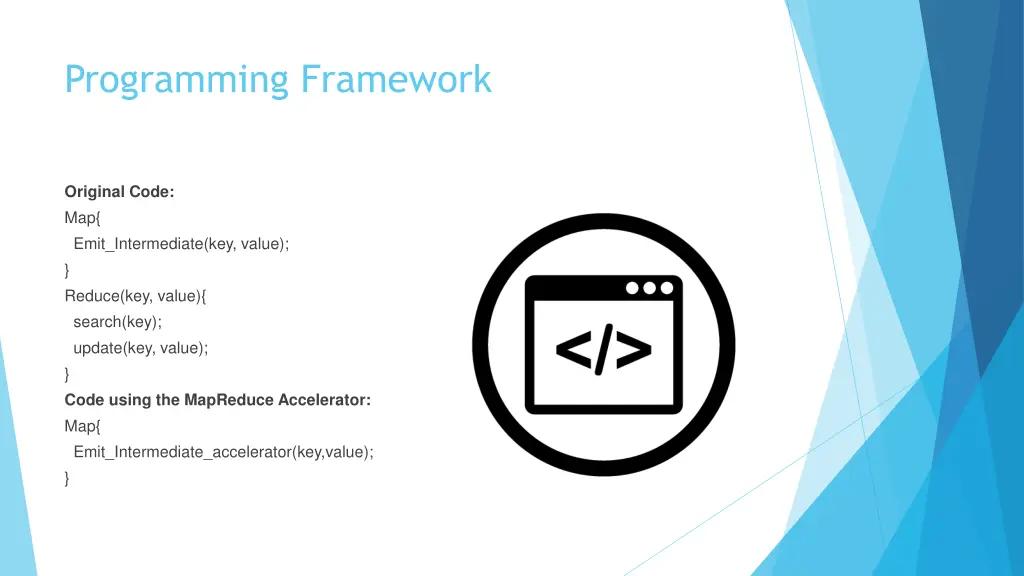 Programming Framework

Original Code:
Map{
Emit_Intermediate(key, value);
}
Reduce(key, value){
search(key);
update(key, value);
}
Code using the MapReduce Accelerator:
Map{
Emit_Intermediate_accelerator(key,value);
}

</>